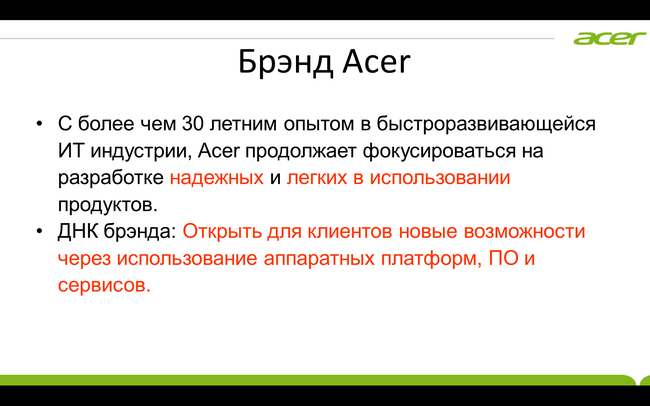 acer

Брэнд Acer

• С более чем 30 летним опытом в быстроразвивающейся ИТ индустрии, Acer продолжает фокусироваться на разработке надежных и легких в использовании продуктов.
• ДНК брэнда: Открыть для клиентов новые возможности через использование аппаратных платформ, ПО и сервисов.